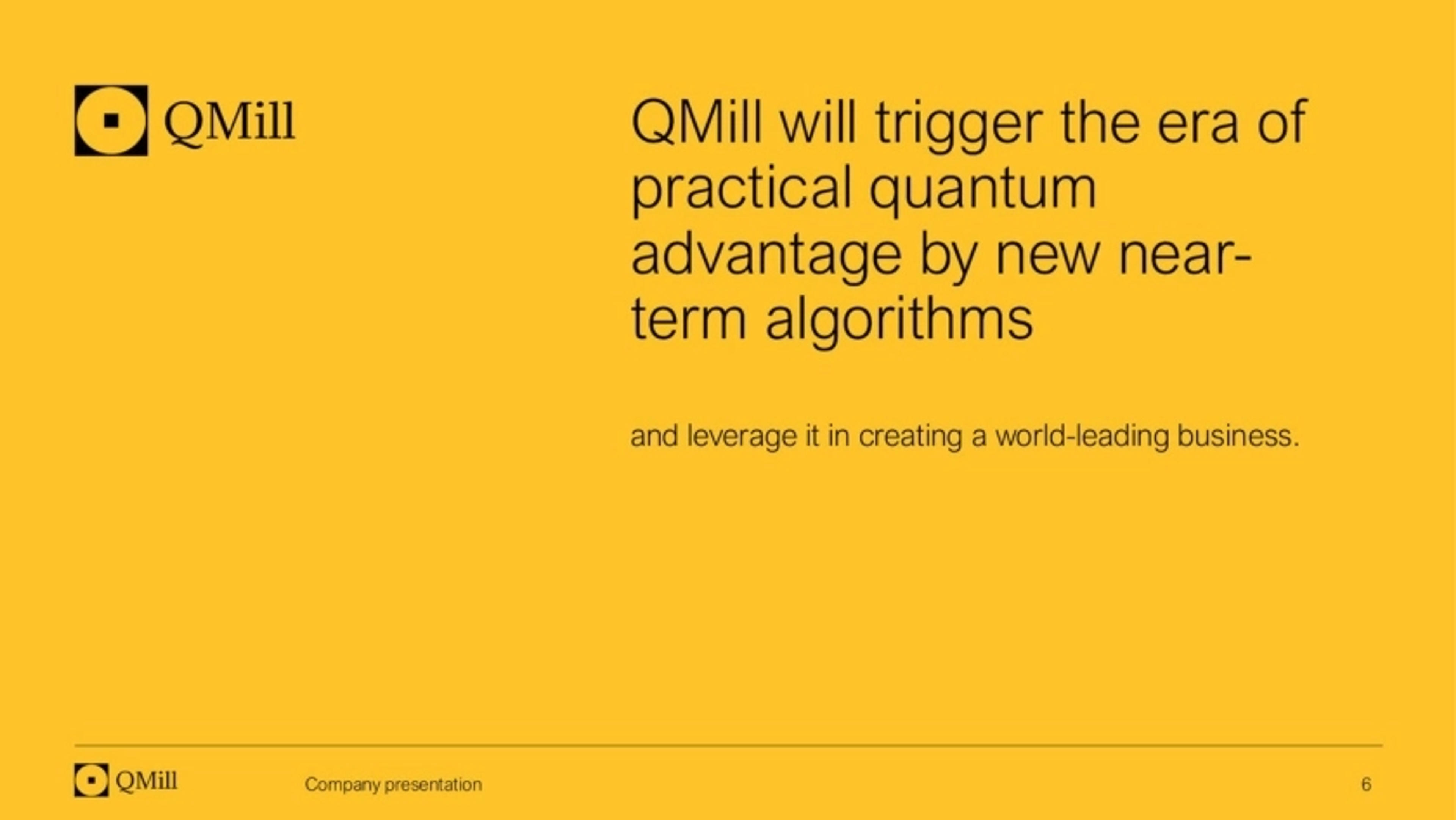 QMill

QMill will trigger the era of practical quantum advantage by new near-term algorithms

and leverage it in creating a world-leading business.

QMill Company presentation 6